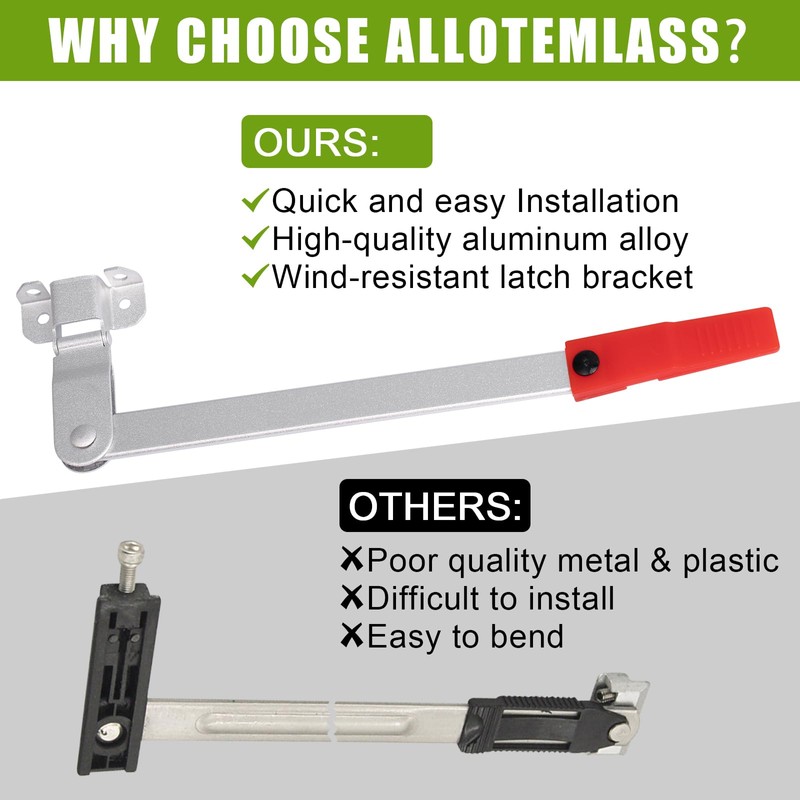 WHY CHOOSE ALLOTEMLASS?

OURS:

✓Quick and easy Installation
✓High-quality aluminum alloy
✓Wind-resistant latch bracket

OTHERS:

✗Poor quality metal & plastic
✗Difficult to install
✗Easy to bend